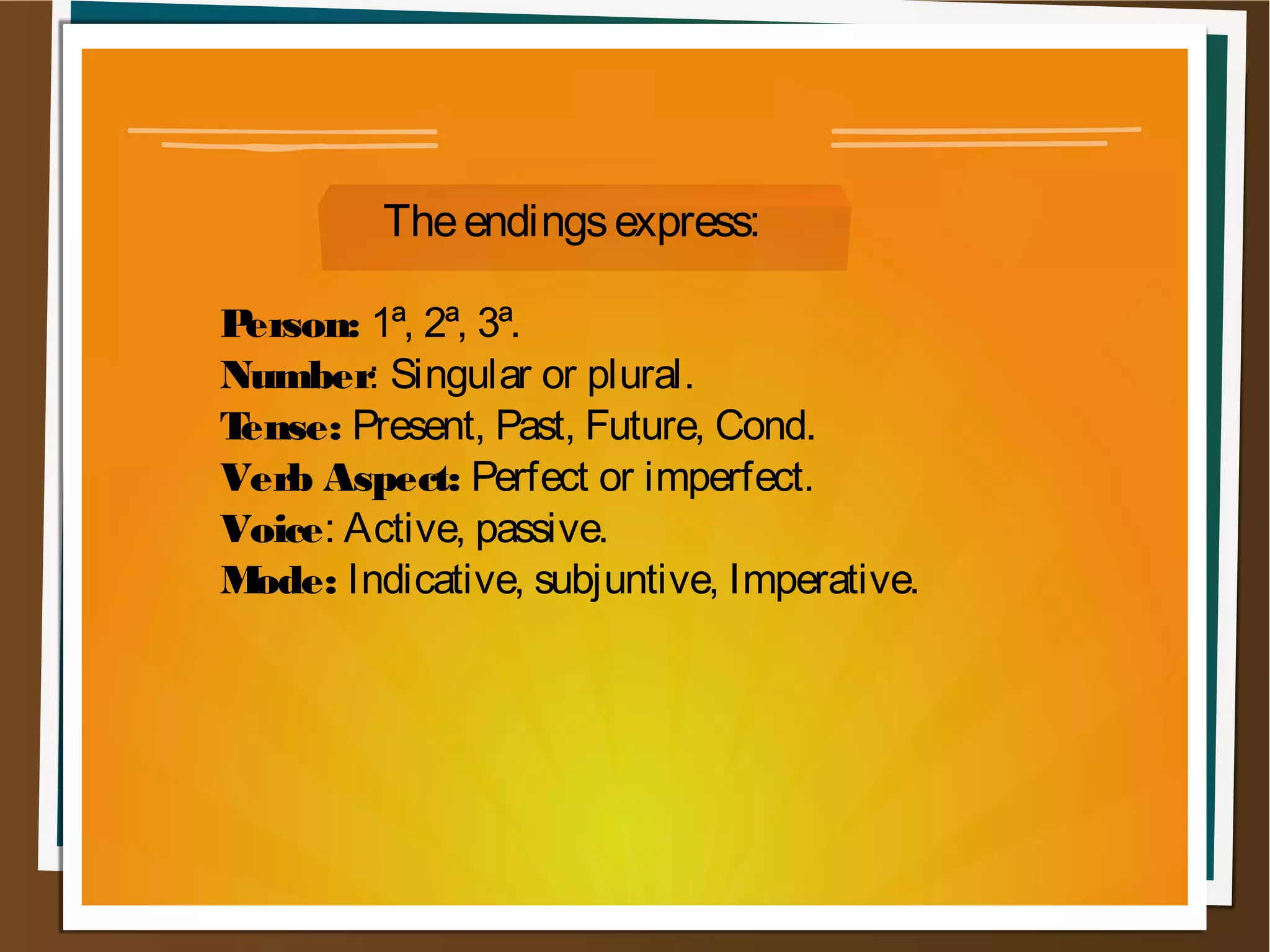 The endings express:

Person: 1ª, 2ª, 3ª.
Number: Singular or plural.
Tense: Present, Past, Future, Cond.
Verb Aspect: Perfect or imperfect.
Voice: Active, passive.
Mode: Indicative, subjuntive, Imperative.